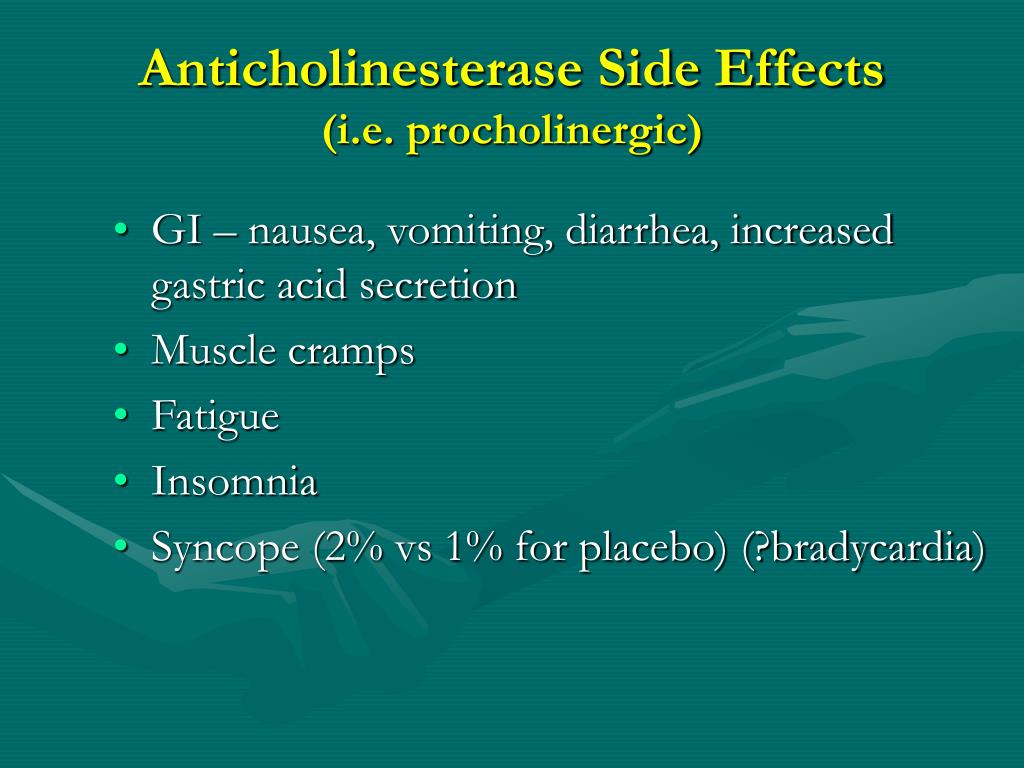 Anticholinesterase Side Effects
(i.e. procholinergic)

• GI – nausea, vomiting, diarrhea, increased gastric acid secretion
• Muscle cramps
• Fatigue
• Insomnia
• Syncope (2% vs 1% for placebo) (?bradycardia)